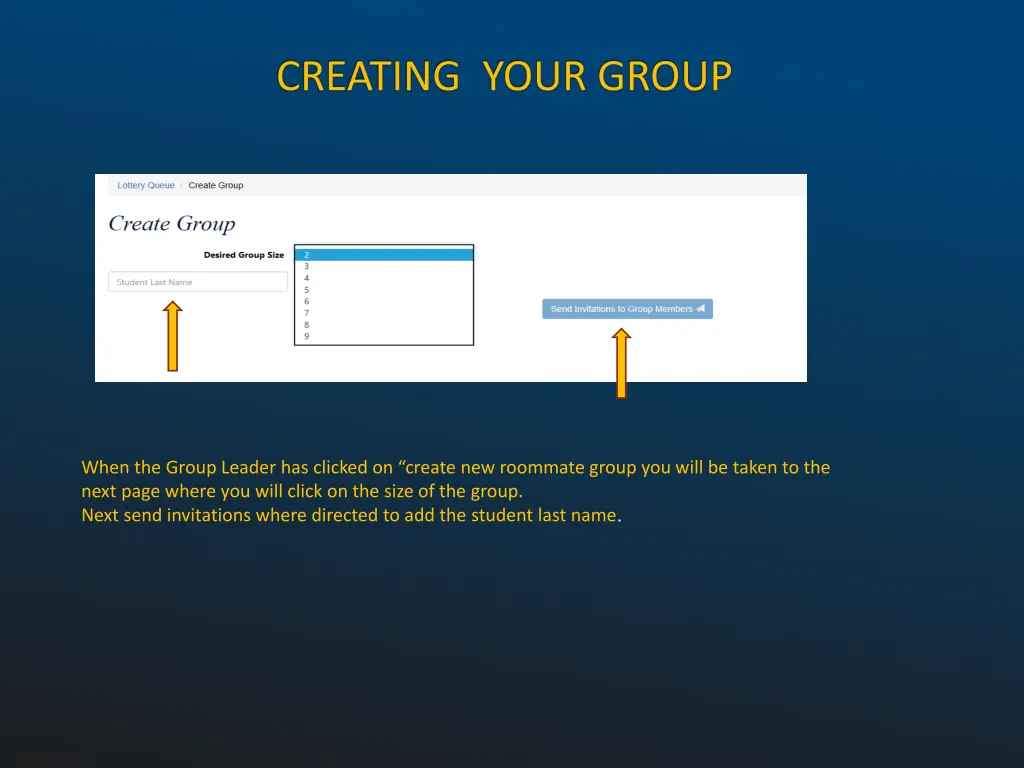 CREATING YOUR GROUP

Lottery Queue / Create Group

Create Group

Desired Group Size

2
3
4
5
6
7
8
9

Student Last Name

Send Invitations to Group Members

When the Group Leader has clicked on “create new roommate group you will be taken to the next page where you will click on the size of the group.
Next send invitations where directed to add the student last name.